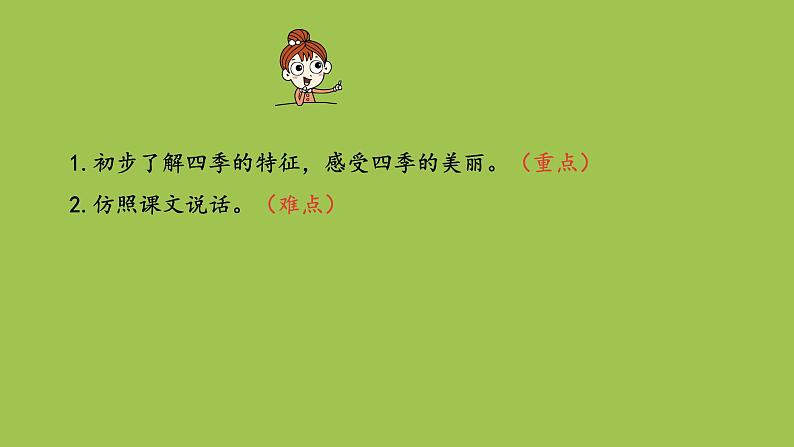 1. 初步了解四季的特征，感受四季的美丽。（重点）

2. 仿照课文说话。（难点）